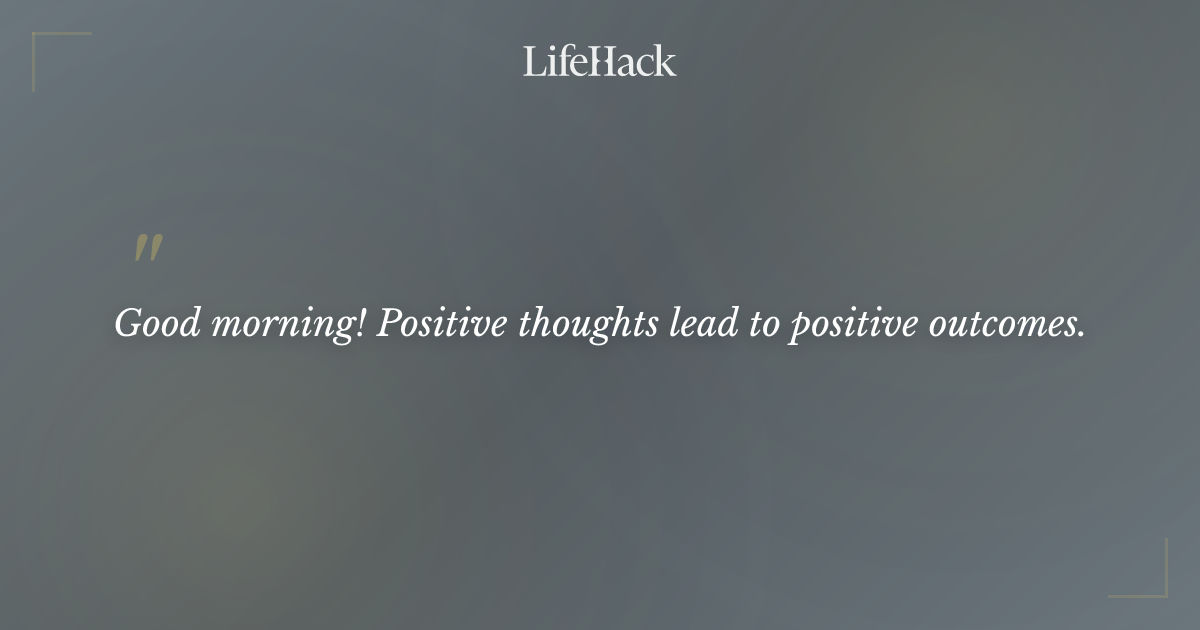 LifeHack

"

Good morning! Positive thoughts lead to positive outcomes.